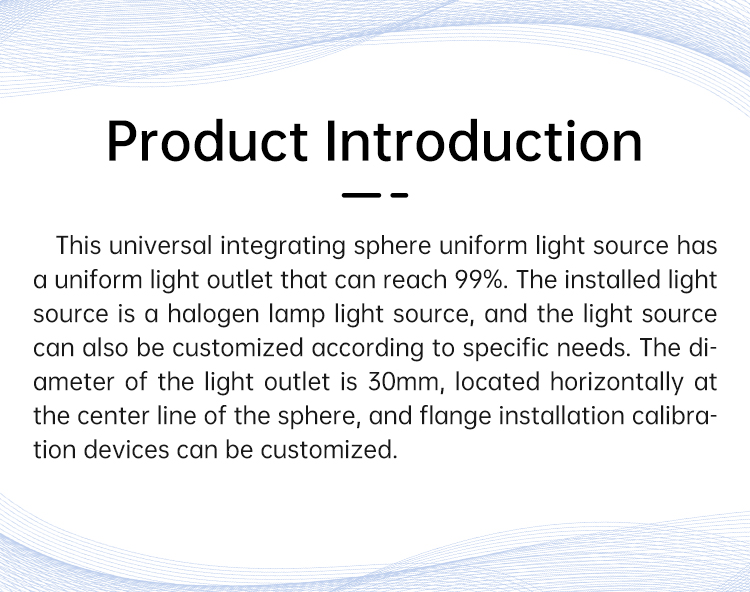 Product Introduction

This universal integrating sphere uniform light source has a uniform light outlet that can reach 99%. The installed light source is a halogen lamp light source, and the light source can also be customized according to specific needs. The diameter of the light outlet is 30mm, located horizontally at the center line of the sphere, and flange installation calibration devices can be customized.